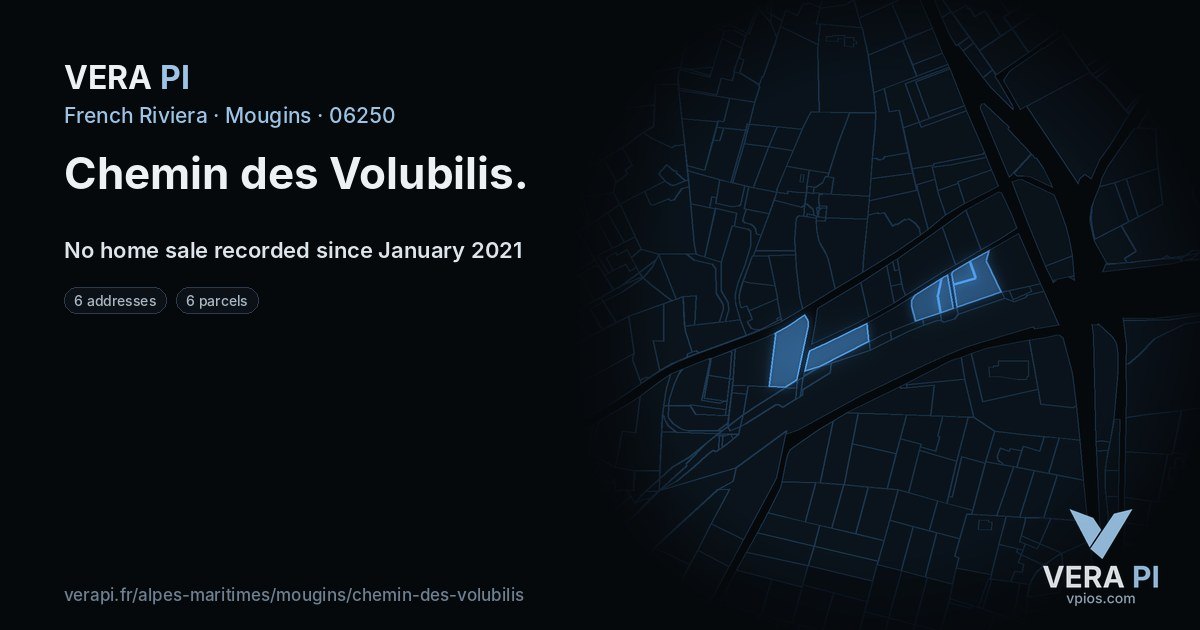 VERA PI

French Riviera · Mougins · 06250

Chemin des Volubilis.

No home sale recorded since January 2021

6 addresses

6 parcels

verapi.fr/alpes-maritimes/mougins/chemin-des-volubilis

VERA PI
vpios.com